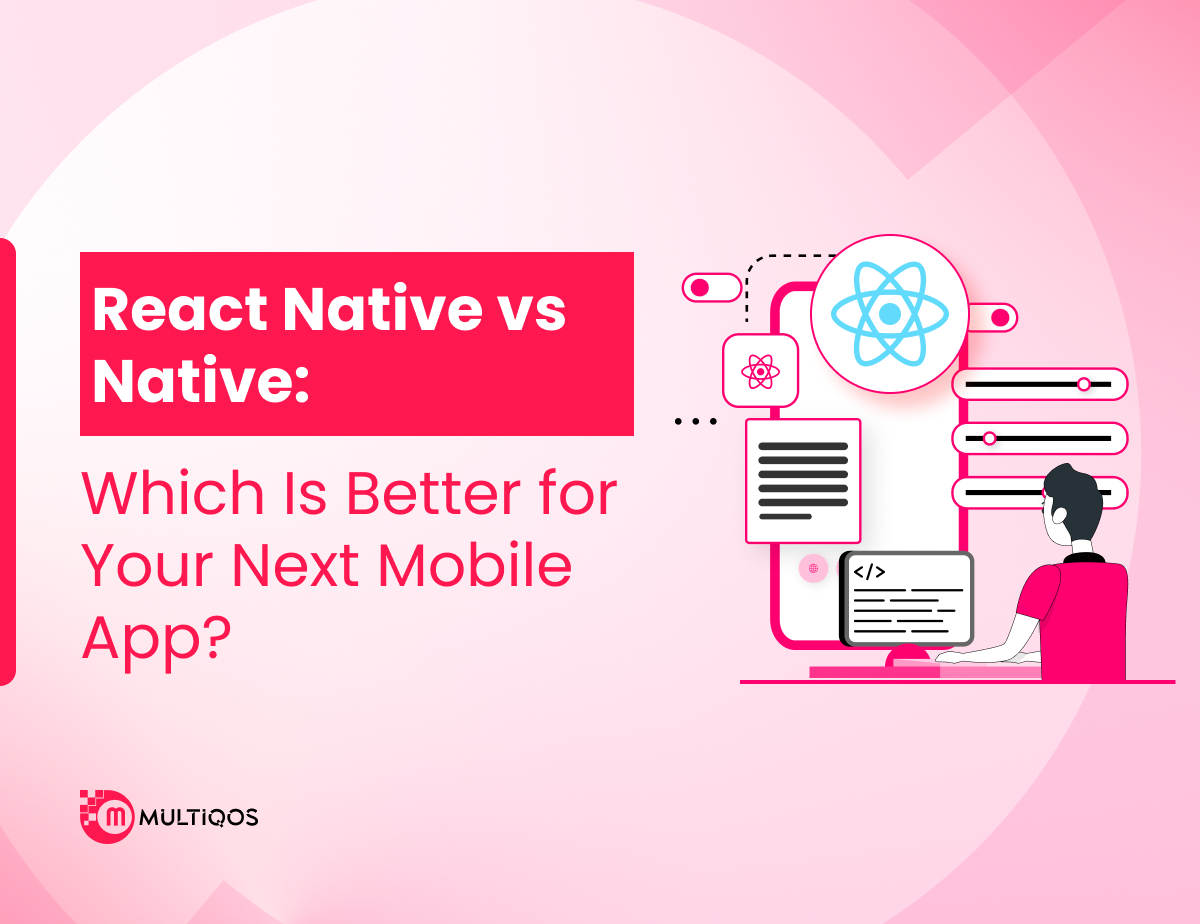 React Native vs Native:

Which Is Better for Your Next Mobile App?

</>

MULTIQOS